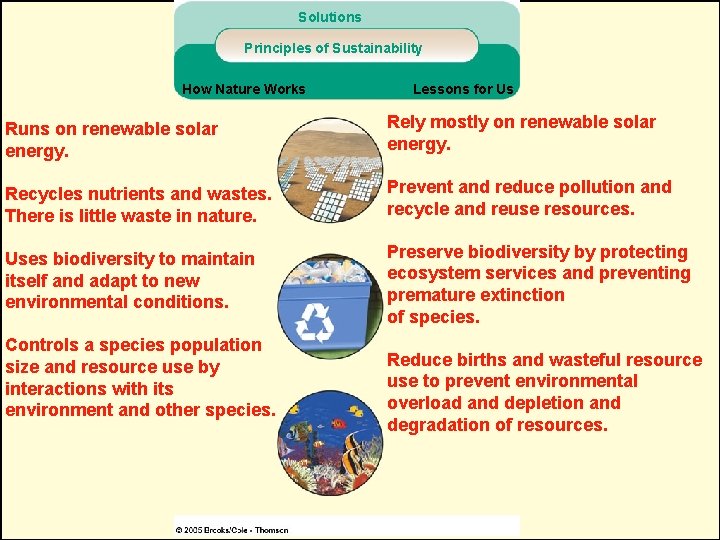 Solutions

Principles of Sustainability

How Nature Works

Lessons for Us

Runs on renewable solar energy.

Recycles nutrients and wastes. There is little waste in nature.

Uses biodiversity to maintain itself and adapt to new environmental conditions.

Controls a species population size and resource use by interactions with its environment and other species.

Rely mostly on renewable solar energy.

Prevent and reduce pollution and recycle and reuse resources.

Preserve biodiversity by protecting ecosystem services and preventing premature extinction of species.

Reduce births and wasteful resource use to prevent environmental overload and depletion and degradation of resources.

© 2005 Brooks/Cole - Thomson